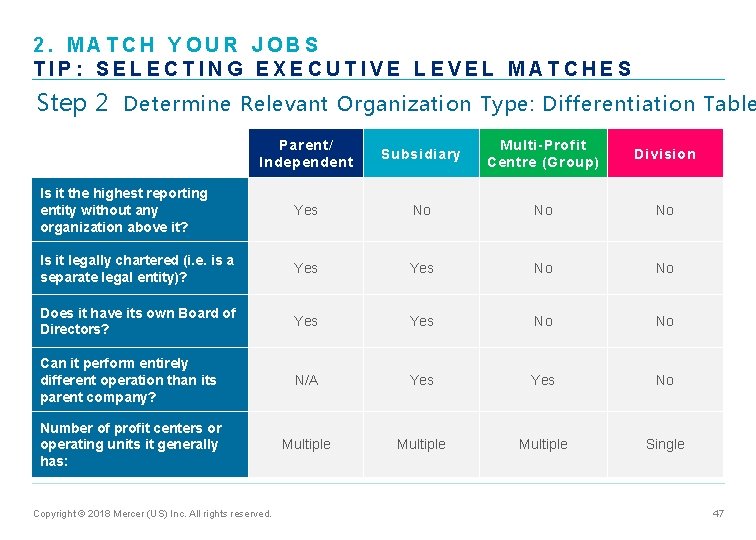 2. MATCH YOUR JOBS
TIP: SELECTING EXECUTIVE LEVEL MATCHES

Step 2 Determine Relevant Organization Type: Differentiation Table

| | Parent/ Independent | Subsidiary | Multi-Profit Centre (Group) | Division |
|---|---|---|---|---|
| Is it the highest reporting entity without any organization above it? | Yes | No | No | No |
| Is it legally chartered (i.e. is a separate legal entity)? | Yes | Yes | No | No |
| Does it have its own Board of Directors? | Yes | Yes | No | No |
| Can it perform entirely different operation than its parent company? | N/A | Yes | Yes | No |
| Number of profit centers or operating units it generally has: | Multiple | Multiple | Multiple | Single |

Copyright © 2018 Mercer (US) Inc. All rights reserved.

47